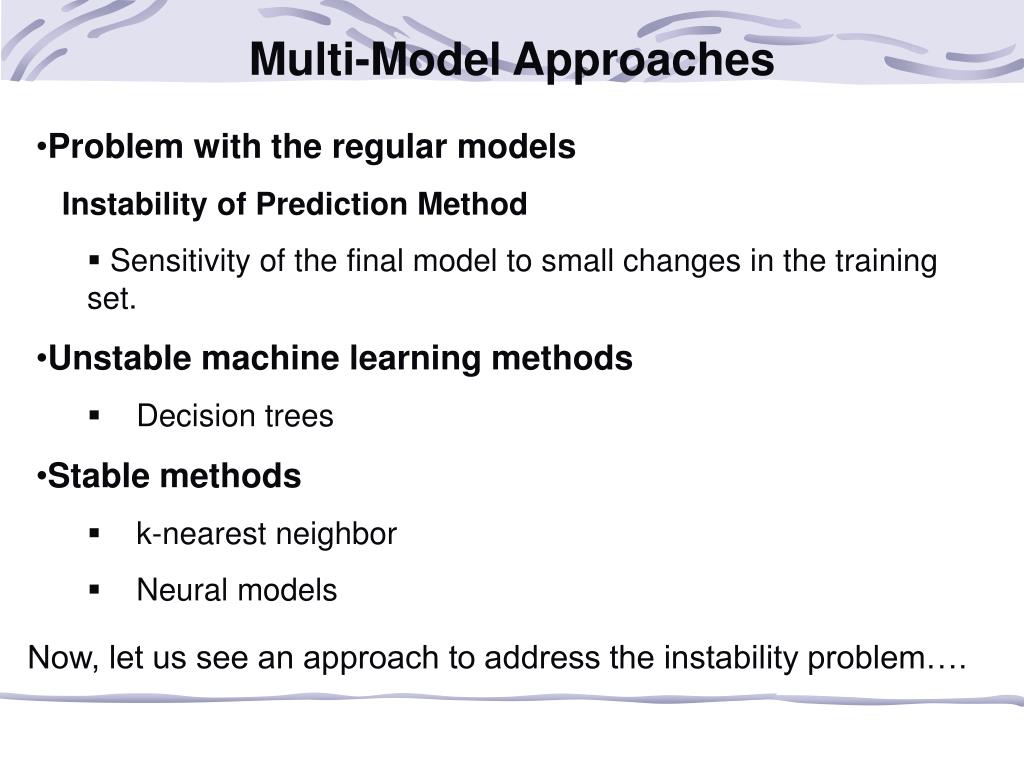 Multi-Model Approaches

•Problem with the regular models

Instability of Prediction Method

▪ Sensitivity of the final model to small changes in the training set.

•Unstable machine learning methods

▪ Decision trees

•Stable methods

▪ k-nearest neighbor

▪ Neural models

Now, let us see an approach to address the instability problem….